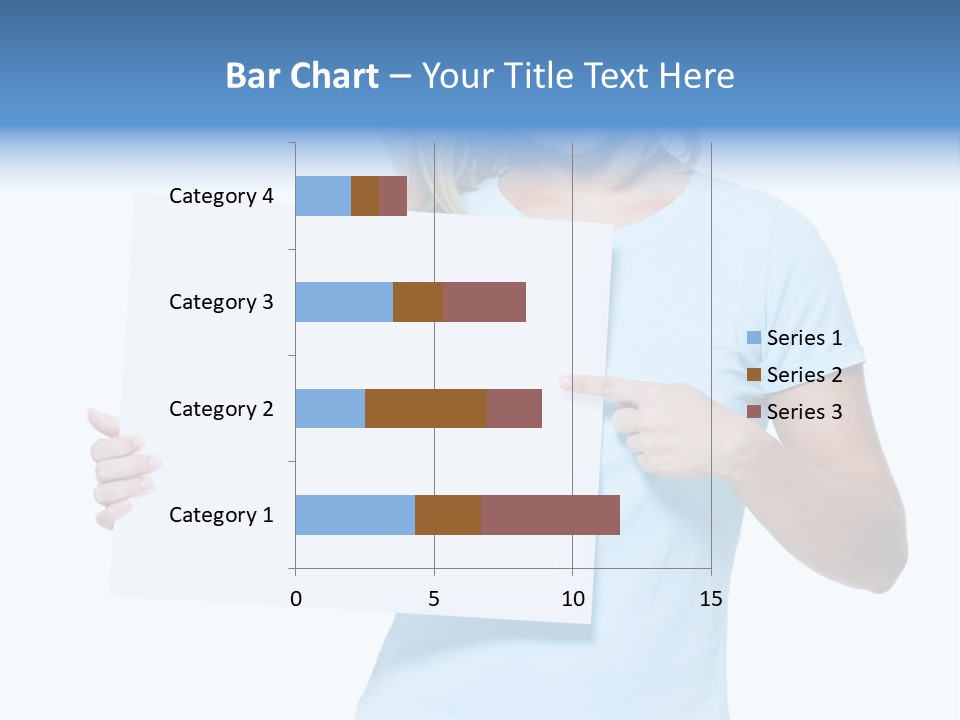 Bar Chart – Your Title Text Here

Category 4
Category 3
Category 2
Category 1

0
5
10
15

Series 1
Series 2
Series 3